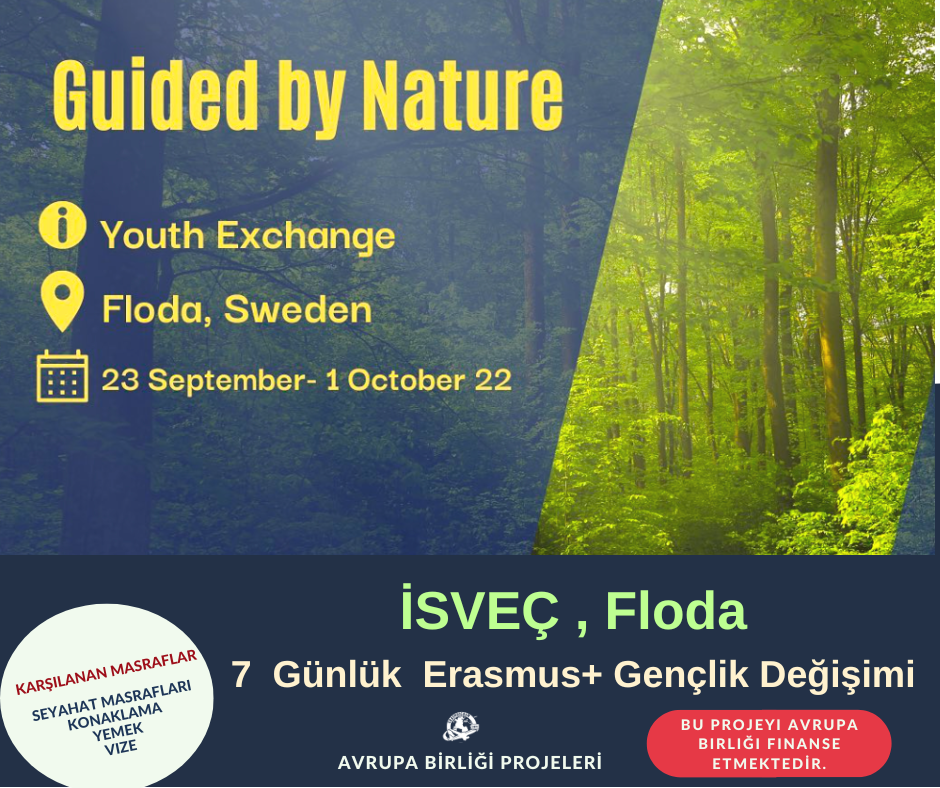 Guided by Nature

Youth Exchange

Floda, Sweden

23 September- 1 October 22

İSVEÇ , Floda

7 Günlük Erasmus+ Gençlik Değişimi

KARŞILANAN MASRAFLAR
SEYAHAT MASRAFLARI
KONAKLAMA
YEMEK
VIZE

AVRUPA BİRLİĞİ PROJELERİ

BU PROJEYI AVRUPA BIRLIĞI FINANSE ETMEKTEDIR.